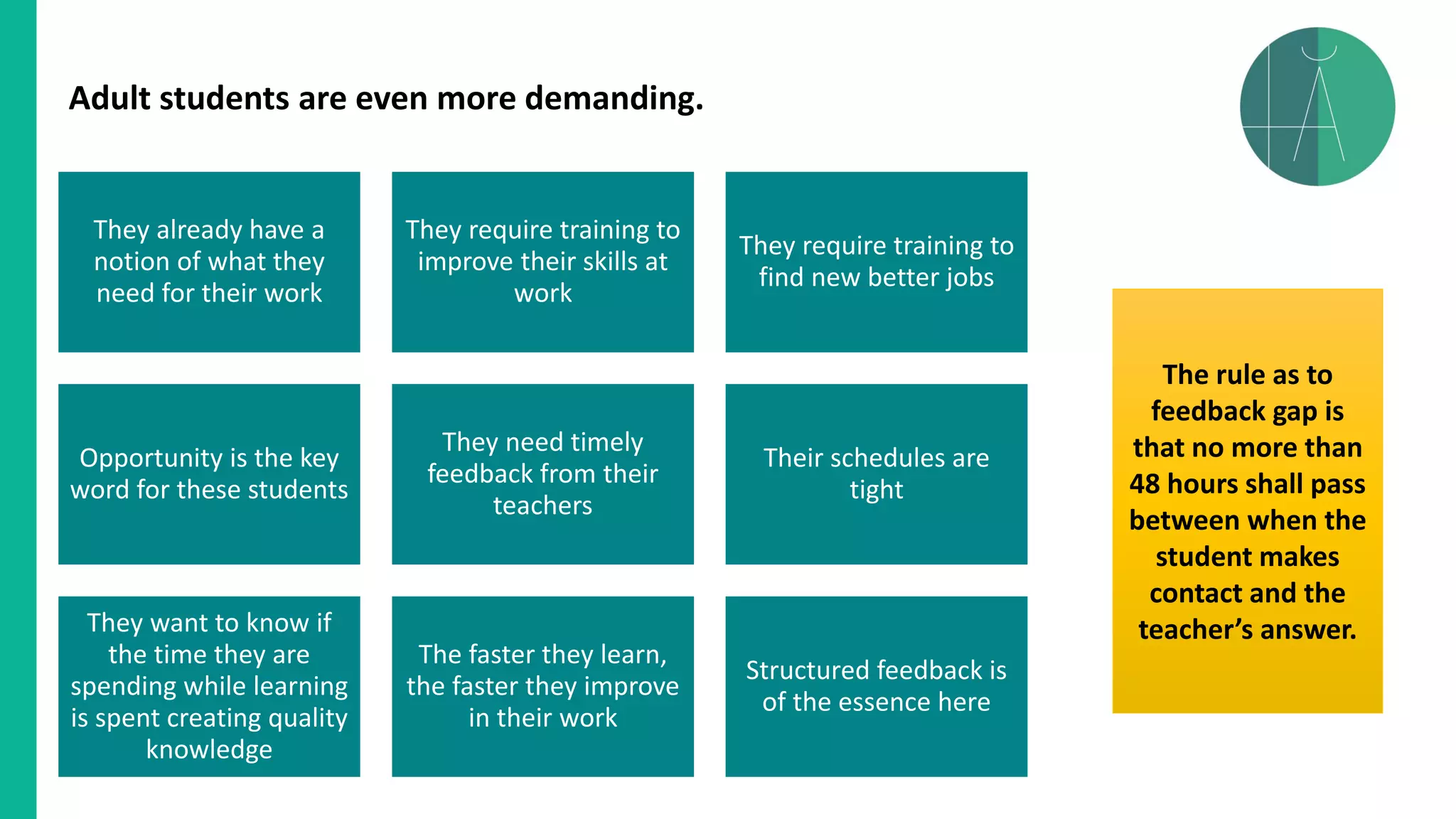 Adult students are even more demanding.

They already have a notion of what they need for their work

They require training to improve their skills at work

They require training to find new better jobs

Opportunity is the key word for these students

They need timely feedback from their teachers

Their schedules are tight

They want to know if the time they are spending while learning is spent creating quality knowledge

The faster they learn, the faster they improve in their work

Structured feedback is of the essence here

The rule as to feedback gap is that no more than 48 hours shall pass between when the student makes contact and the teacher's answer.